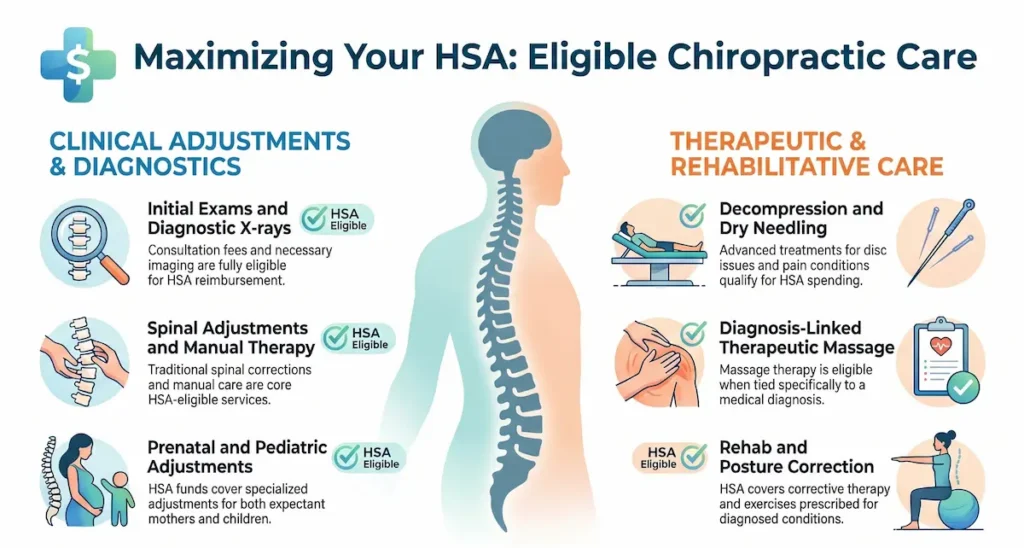 $

Maximizing Your HSA: Eligible Chiropractic Care

CLINICAL ADJUSTMENTS & DIAGNOSTICS

Initial Exams and Diagnostic X-rays
HSA Eligible
Consultation fees and necessary imaging are fully eligible for HSA reimbursement.

Spinal Adjustments and Manual Therapy
HSA Eligible
Traditional spinal corrections and manual care are core HSA-eligible services.

Prenatal and Pediatric Adjustments
HSA Eligible
HSA funds cover specialized adjustments for both expectant mothers and children.

THERAPEUTIC & REHABILITATIVE CARE

Decompression and Dry Needling
Advanced treatments for disc issues and pain conditions qualify for HSA spending.

Diagnosis-Linked Therapeutic Massage
Massage therapy is eligible when tied specifically to a medical diagnosis.

HSA Eligible
Rehab and Posture Correction
HSA covers corrective therapy and exercises prescribed for diagnosed conditions.